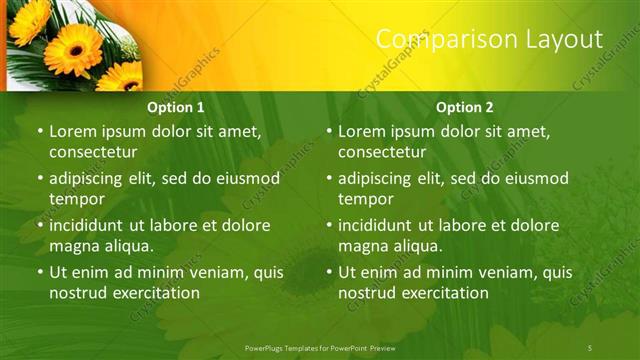 Comparison Layout

Option 1

• Lorem ipsum dolor sit amet, consectetur
• adipiscing elit, sed do eiusmod tempor
• incididunt ut labore et dolore magna aliqua.
• Ut enim ad minim veniam, quis nostrud exercitation

Option 2

• Lorem ipsum dolor sit amet, consectetur
• adipiscing elit, sed do eiusmod tempor
• incididunt ut labore et dolore magna aliqua.
• Ut enim ad minim veniam, quis nostrud exercitation

CrystalGraphics

PowerPlugs Templates for PowerPoint Preview

5